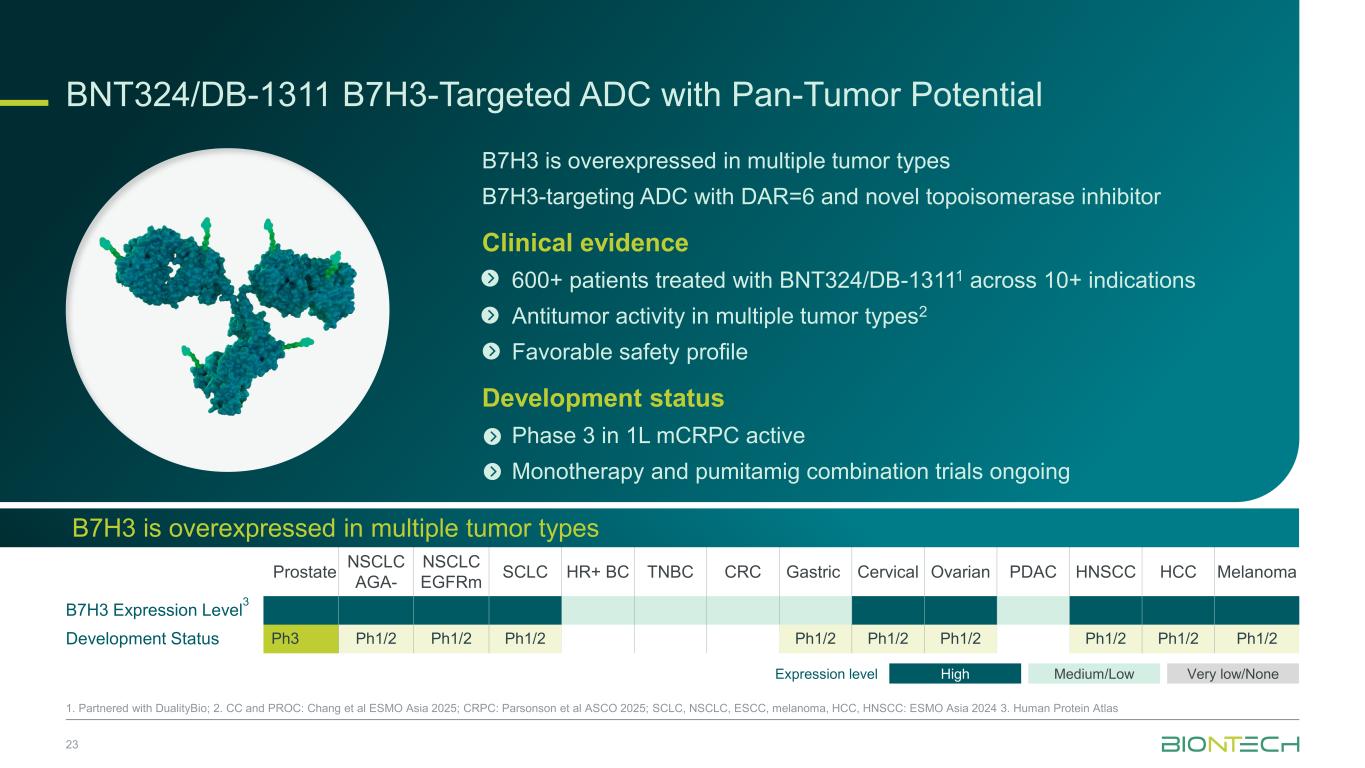 BNT324/DB-1311 B7H3-Targeted ADC with Pan-Tumor Potential

B7H3 is overexpressed in multiple tumor types

B7H3-targeting ADC with DAR=6 and novel topoisomerase inhibitor

Clinical evidence

600+ patients treated with BNT324/DB-1311$^1$ across 10+ indications

Antitumor activity in multiple tumor types$^2$

Favorable safety profile

Development status

Phase 3 in 1L mCRPC active

Monotherapy and pumitamig combination trials ongoing

B7H3 is overexpressed in multiple tumor types

| | Prostate | NSCLC AGA- | NSCLC EGFRm | SCLC | HR+ BC | TNBC | CRC | Gastric | Cervical | Ovarian | PDAC | HNSCC | HCC | Melanoma |
|---|---|---|---|---|---|---|---|---|---|---|---|---|---|---|
| B7H3 Expression Level$^3$ | | | | | | | | | | | | | | |
| Development Status | Ph3 | Ph1/2 | Ph1/2 | Ph1/2 | | | | Ph1/2 | Ph1/2 | Ph1/2 | | Ph1/2 | Ph1/2 | Ph1/2 |

Expression level High Medium/Low Very low/None

1. Partnered with DualityBio; 2. CC and PROC: Chang et al ESMO Asia 2025; CRPC: Parsonson et al ASCO 2025; SCLC, NSCLC, ESCC, melanoma, HCC, HNSCC: ESMO Asia 2024 3. Human Protein Atlas

23

BIONTECH